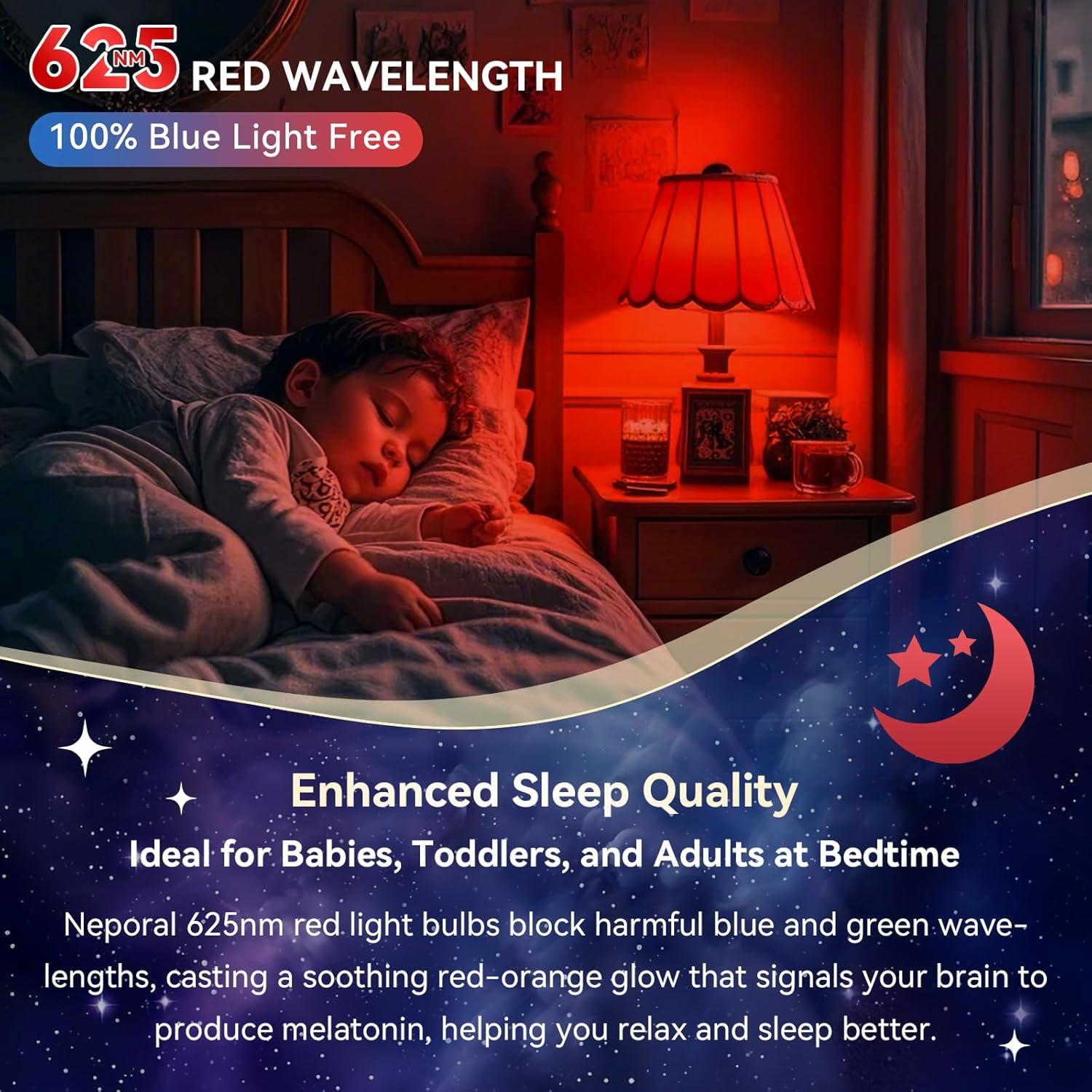 625 NM RED WAVELENGTH

100% Blue Light Free

Enhanced Sleep Quality

Ideal for Babies, Toddlers, and Adults at Bedtime

Neporal 625nm red light bulbs block harmful blue and green wavelengths, casting a soothing red-orange glow that signals your brain to produce melatonin, helping you relax and sleep better.